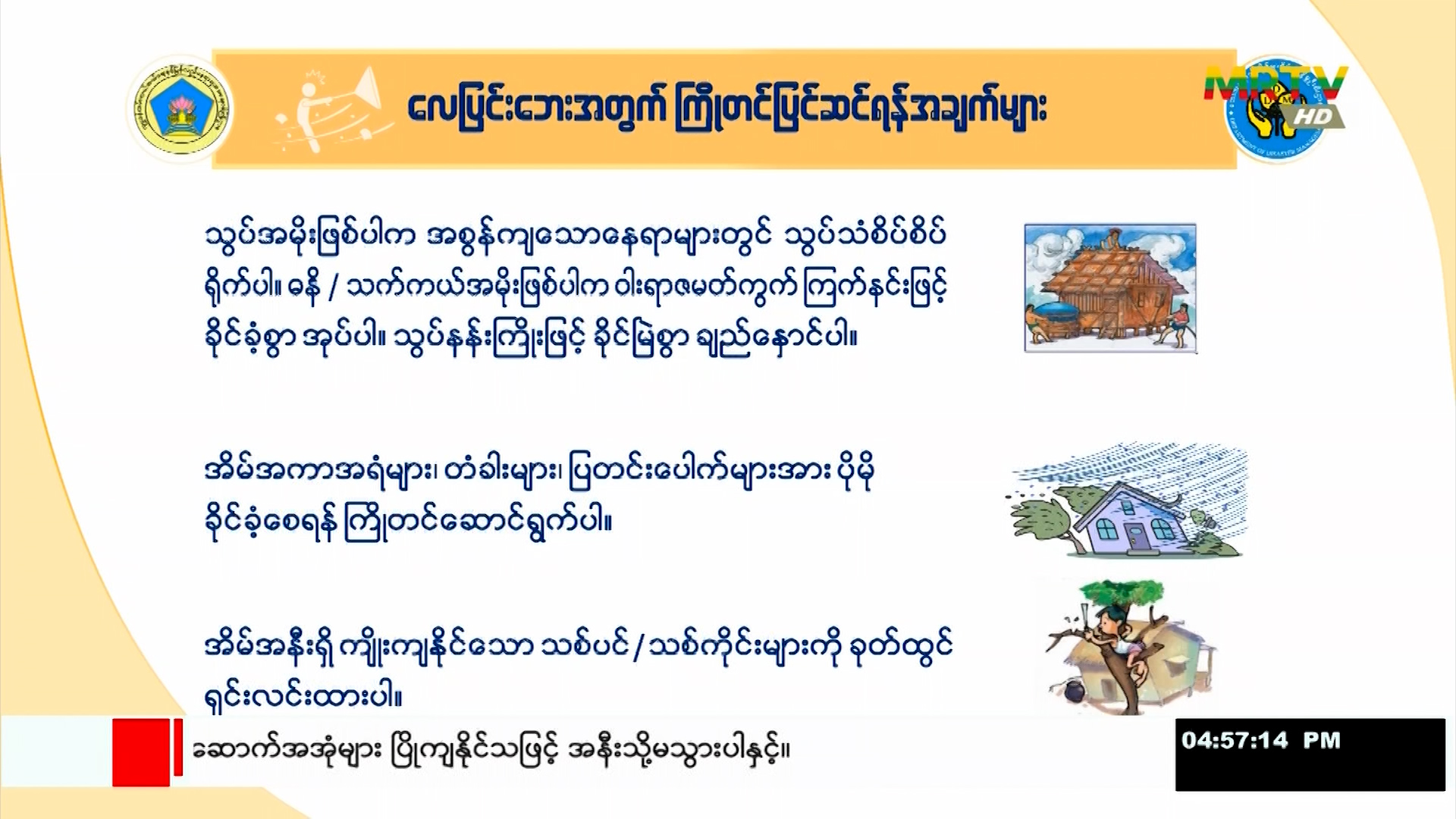 လေပြင်းဘေးအတွက် ကြိုတင်ပြင်ဆင်ရန်အချက်များ

MRTV HD

သွပ်အမိုးဖြစ်ပါက အစွန်ကျသောနေရာများတွင် သွပ်သံစိပ်စိပ် ရိုက်ပါ။ ဓနိ / သက်ကယ်အမိုးဖြစ်ပါက ဝါးရာဇမတ်ကွက် ကြက်နင်းဖြင့် ခိုင်ခံ့စွာ အုပ်ပါ။ သွပ်နန်းကြိုးဖြင့် ခိုင်မြဲစွာ ချည်နှောင်ပါ။

အိမ်အကာအရံများ၊ တံခါးများ၊ ပြတင်းပေါက်များအား ပိုမို ခိုင်ခံ့စေရန် ကြိုတင်ဆောင်ရွက်ပါ။

အိမ်အနီးရှိ ကျိုးကျနိုင်သော သစ်ပင် / သစ်ကိုင်းများကို ခုတ်ထွင် ရှင်းလင်းထားပါ။

ဆောက်အအုံများ ပြိုကျနိုင်သဖြင့် အနီးသို့မသွားပါနှင့်။

04:57:14 PM